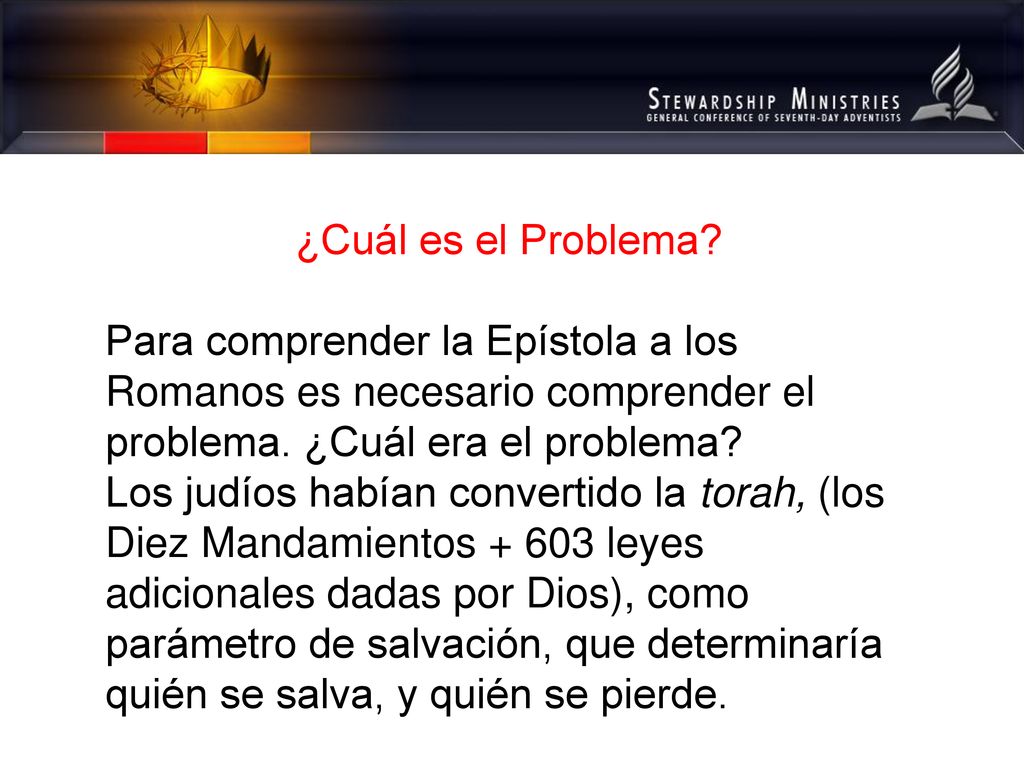 STEWARDSHIP MINISTRIES
GENERAL CONFERENCE OF SEVENTH-DAY ADVENTISTS

¿Cuál es el Problema?

Para comprender la Epístola a los Romanos es necesario comprender el problema. ¿Cuál era el problema?
Los judíos habían convertido la torah, (los Diez Mandamientos + 603 leyes adicionales dadas por Dios), como parámetro de salvación, que determinaría quién se salva, y quién se pierde.